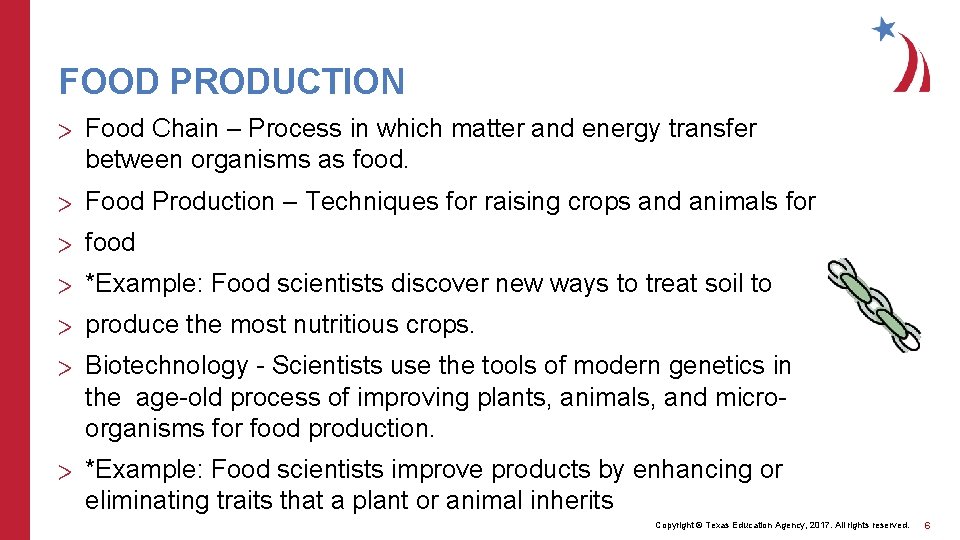 FOOD PRODUCTION

> Food Chain – Process in which matter and energy transfer between organisms as food.

> Food Production – Techniques for raising crops and animals for

> food

> *Example: Food scientists discover new ways to treat soil to

> produce the most nutritious crops.

> Biotechnology - Scientists use the tools of modern genetics in the age-old process of improving plants, animals, and micro-organisms for food production.

> *Example: Food scientists improve products by enhancing or eliminating traits that a plant or animal inherits

Copyright © Texas Education Agency, 2017. All rights reserved. 6